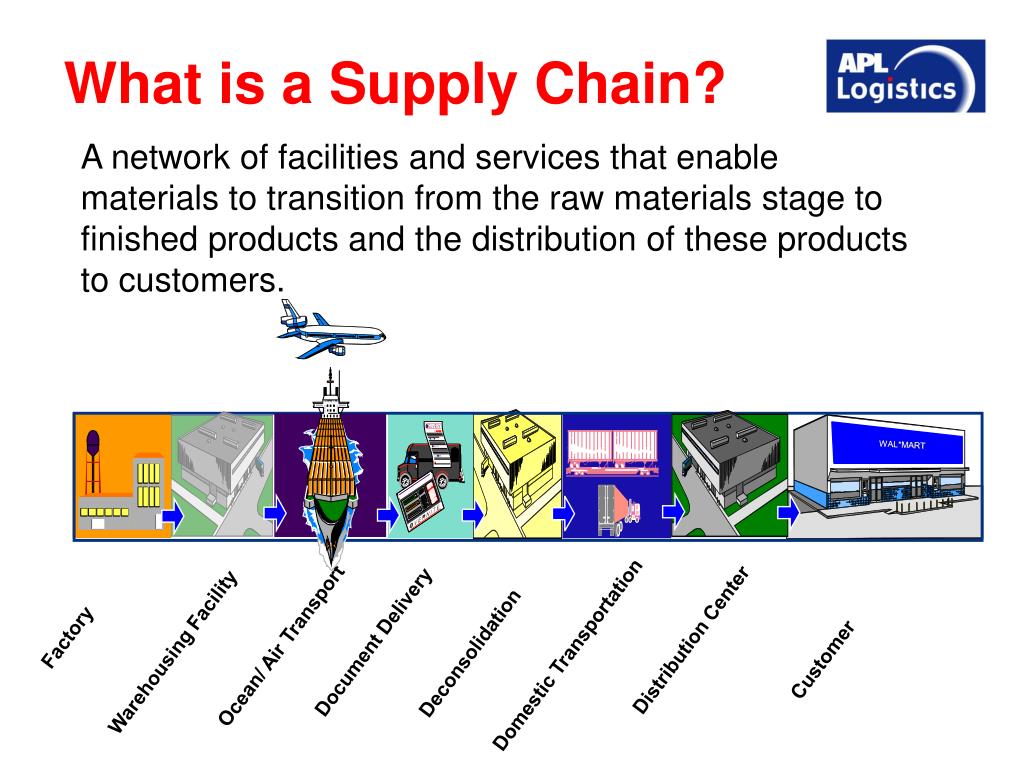 What is a Supply Chain?

APL Logistics

A network of facilities and services that enable materials to transition from the raw materials stage to finished products and the distribution of these products to customers.

WAL*MART

Factory

Warehousing Facility

Ocean/ Air Transport

Document Delivery

Deconsolidation

Domestic Transportation

Distribution Center

Customer